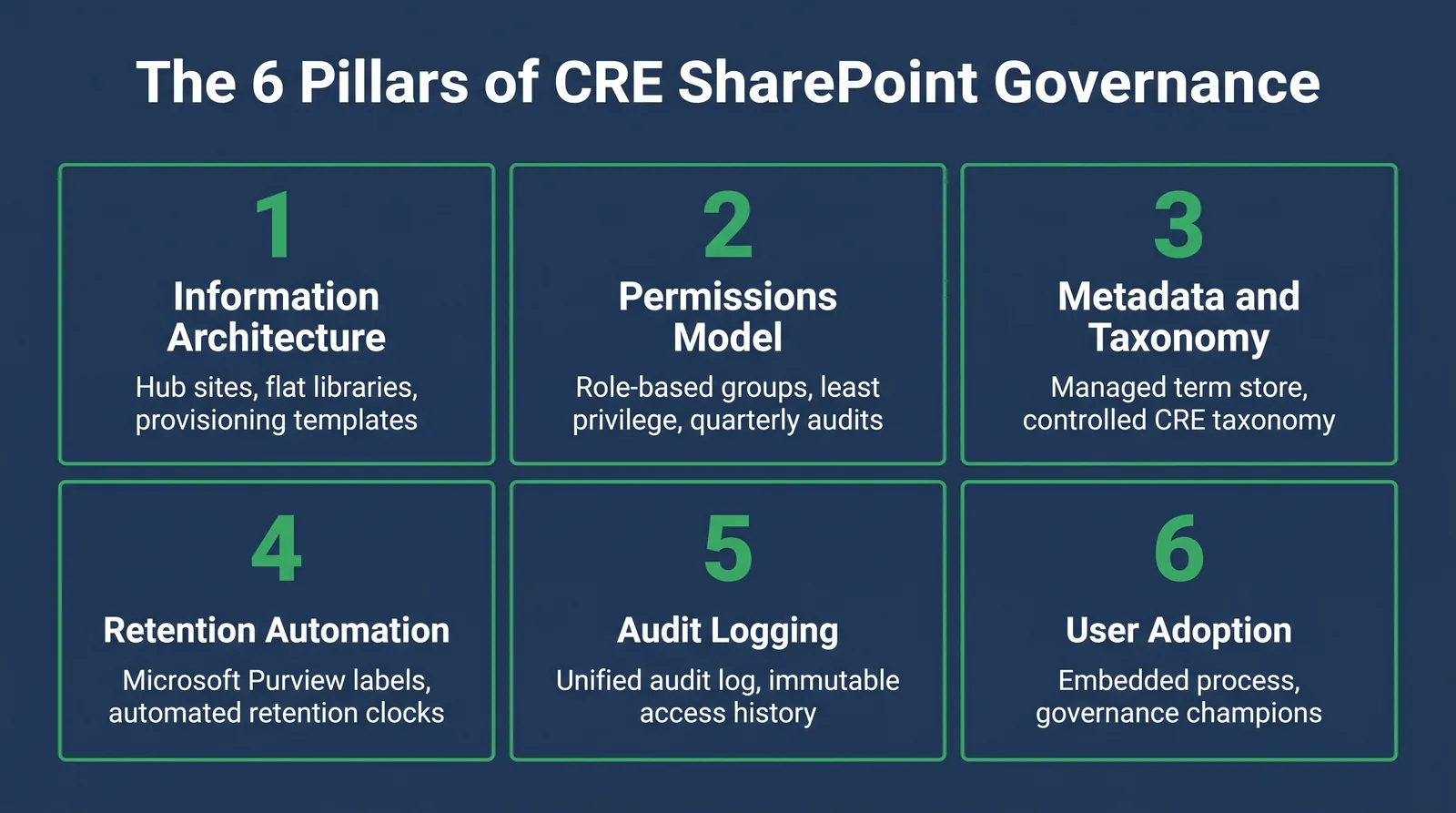 The 6 Pillars of CRE SharePoint Governance

1
Information Architecture
Hub sites, flat libraries, provisioning templates

2
Permissions Model
Role-based groups, least privilege, quarterly audits

3
Metadata and Taxonomy
Managed term store, controlled CRE taxonomy

4
Retention Automation
Microsoft Purview labels, automated retention clocks

5
Audit Logging
Unified audit log, immutable access history

6
User Adoption
Embedded process, governance champions